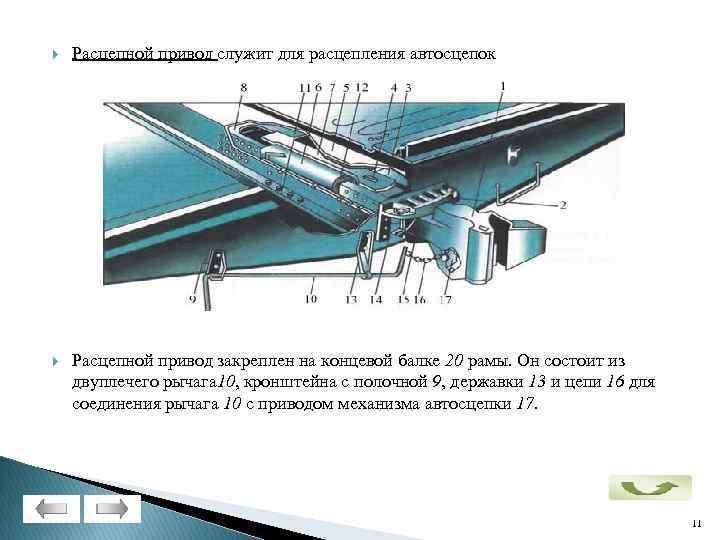 Расцепной привод служит для расцепления автосцепок

8 11 6 7 5 12 4 3 1

2

9 10 13 14 15 16 17

Расцепной привод закреплен на концевой балке 20 рамы. Он состоит из двуплечего рычага10, кронштейна с полочной 9, державки 13 и цепи 16 для соединения рычага 10 с приводом механизма автосцепки 17.

11